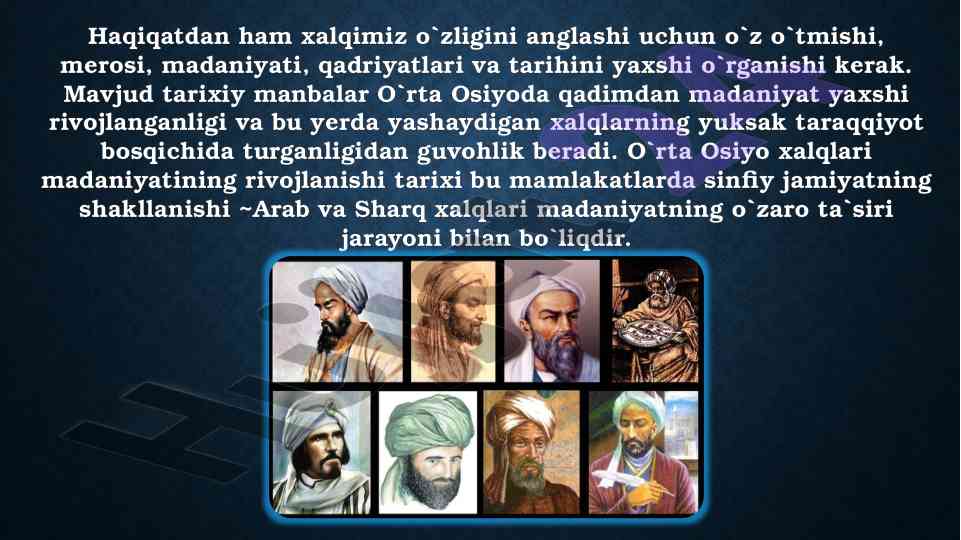 Haqiqatdan ham xalqimiz o`zligini anglashi uchun o`z o`tmishi, merosi, madaniyati, qadriyatlari va tarihini yaxshi o`rganishi kerak. Mavjud tarixiy manbalar O`rta Osiyoda qadimdan madaniyat yaxshi rivojlanganligi va bu yerda yashaydigan xalqlarning yuksak taraqqiyot bosqichida turganligidan guvohlik beradi. O`rta Osiyo xalqlari madaniyatining rivojlanishi tarixi bu mamlakatlarda sinfiy jamiyatning shakllanishi ~Arab va Sharq xalqlari madaniyatning o`zaro ta`siri jarayoni bilan bo`liqdir.